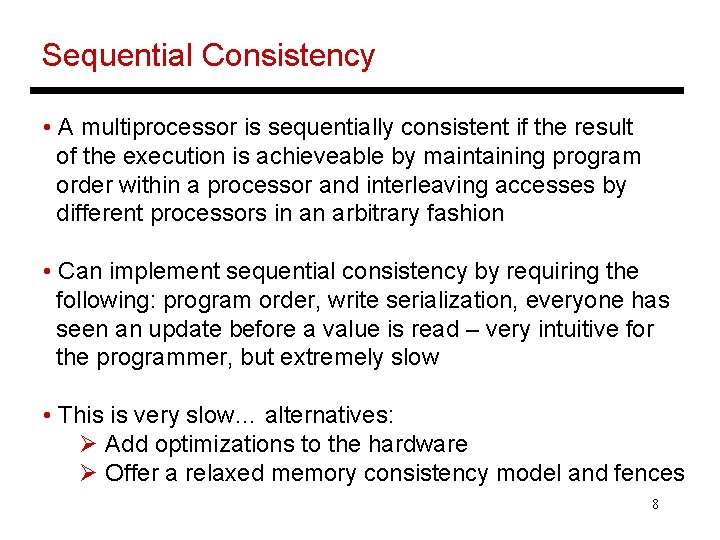 Sequential Consistency

• A multiprocessor is sequentially consistent if the result of the execution is achieveable by maintaining program order within a processor and interleaving accesses by different processors in an arbitrary fashion

• Can implement sequential consistency by requiring the following: program order, write serialization, everyone has seen an update before a value is read – very intuitive for the programmer, but extremely slow

• This is very slow… alternatives:
➢ Add optimizations to the hardware
➢ Offer a relaxed memory consistency model and fences

8